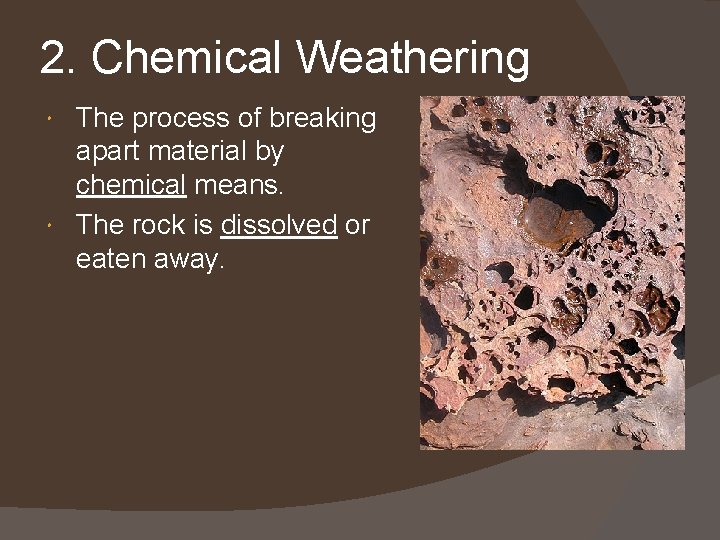 2. Chemical Weathering

The process of breaking apart material by chemical means.

The rock is dissolved or eaten away.